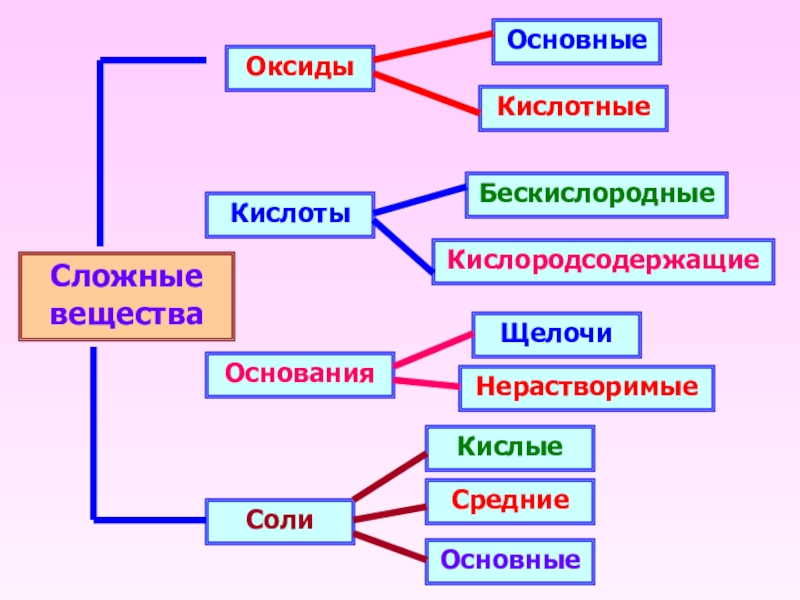 Сложные вещества

Оксиды

Основные

Кислотные

Кислоты

Бескислородные

Кислородсодержащие

Основания

Щелочи

Нерастворимые

Соли

Кислые

Средние

Основные